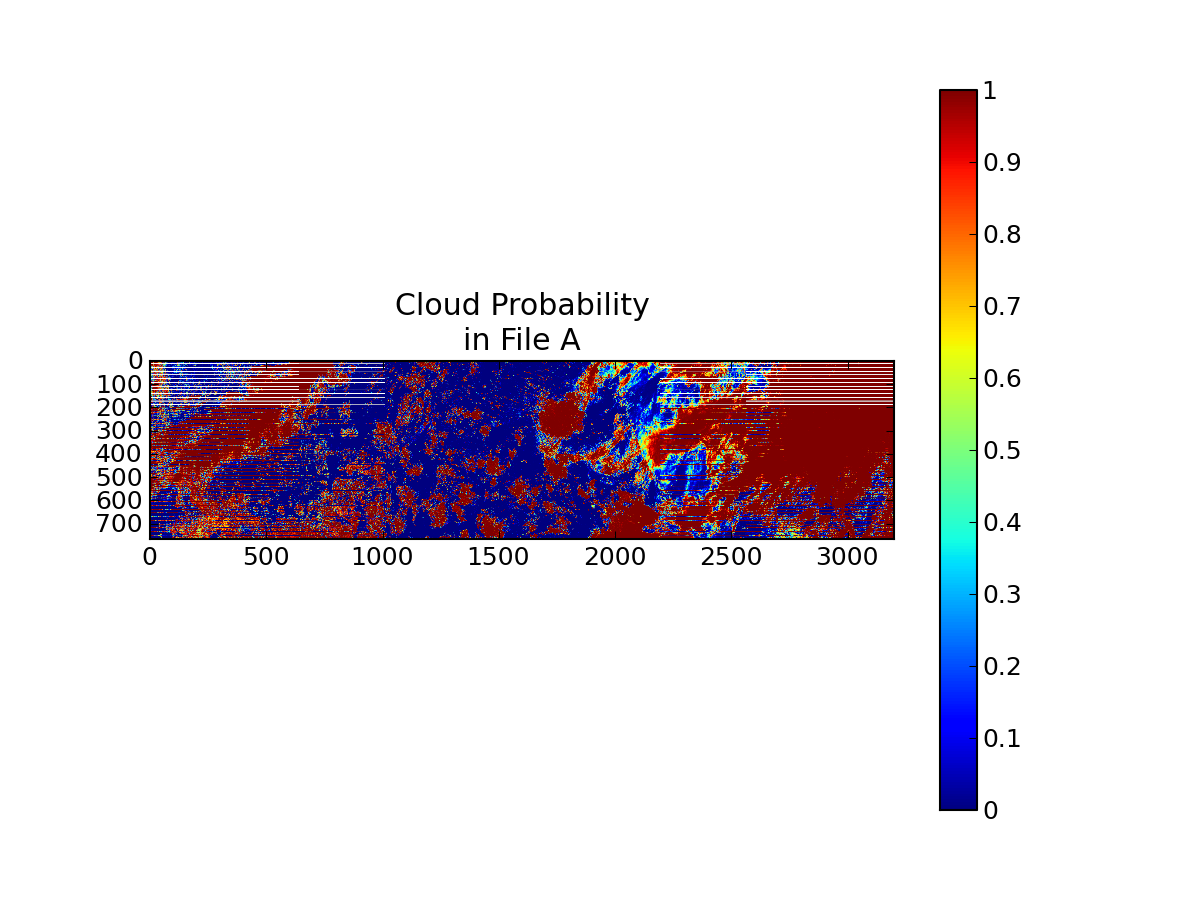 Cloud Probability
in File A

0
100
200
300
400
500
600
700

0 500 1000 1500 2000 2500 3000

1
0.9
0.8
0.7
0.6
0.5
0.4
0.3
0.2
0.1
0